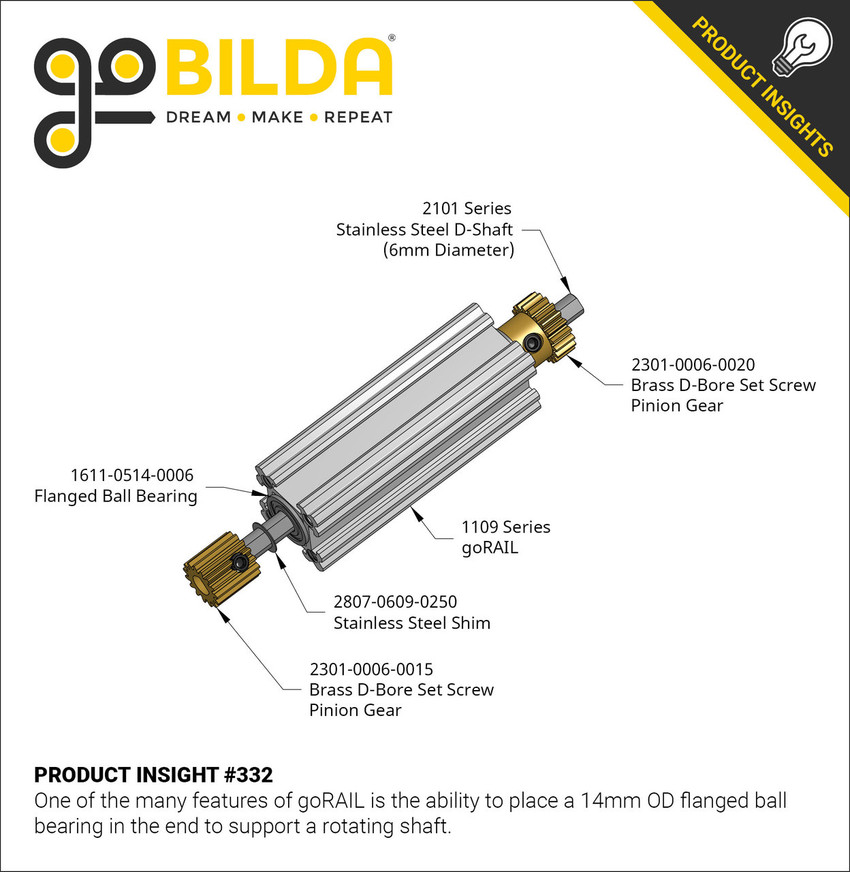 goBILDA®
DREAM • MAKE • REPEAT

PRODUCT INSIGHTS

2101 Series
Stainless Steel D-Shaft
(6mm Diameter)

2301-0006-0020
Brass D-Bore Set Screw
Pinion Gear

1611-0514-0006
Flanged Ball Bearing

1109 Series
goRAIL

2807-0609-0250
Stainless Steel Shim

2301-0006-0015
Brass D-Bore Set Screw
Pinion Gear

PRODUCT INSIGHT #332
One of the many features of goRAIL is the ability to place a 14mm OD flanged ball bearing in the end to support a rotating shaft.